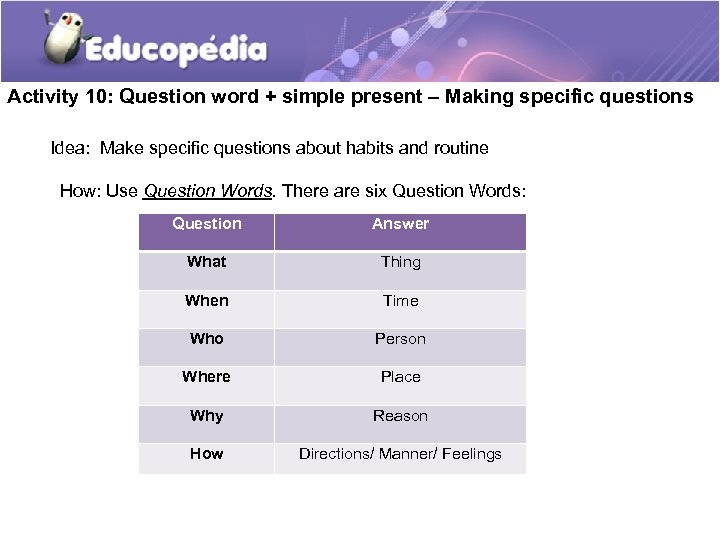 Educopédia

Activity 10: Question word + simple present – Making specific questions

Idea: Make specific questions about habits and routine

How: Use Question Words. There are six Question Words:

| Question | Answer |
|---|---|
| What | Thing |
| When | Time |
| Who | Person |
| Where | Place |
| Why | Reason |
| How | Directions/ Manner/ Feelings |